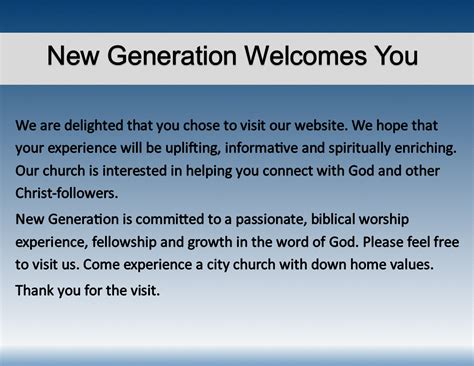 New Generation Welcomes You

We are delighted that you chose to visit our website. We hope that your experience will be uplifting, informative and spiritually enriching. Our church is interested in helping you connect with God and other Christ-followers.

New Generation is committed to a passionate, biblical worship experience, fellowship and growth in the word of God. Please feel free to visit us. Come experience a city church with down home values.

Thank you for the visit.